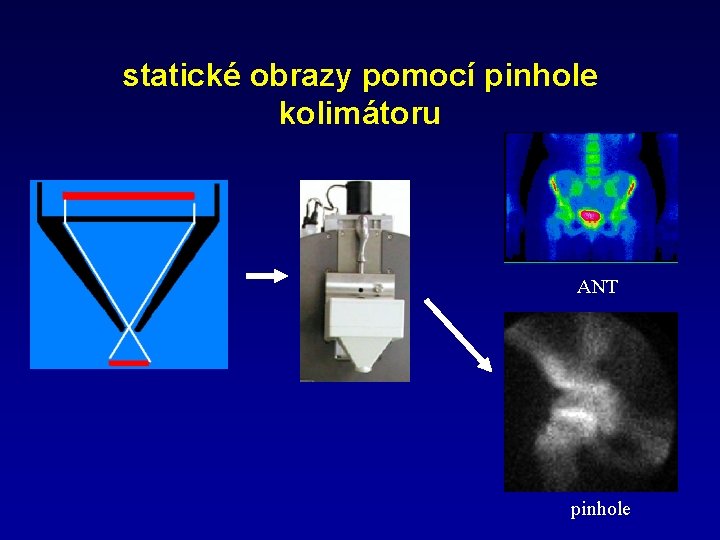 statické obrazy pomocí pinhole kolimátoru

ANT

pinhole